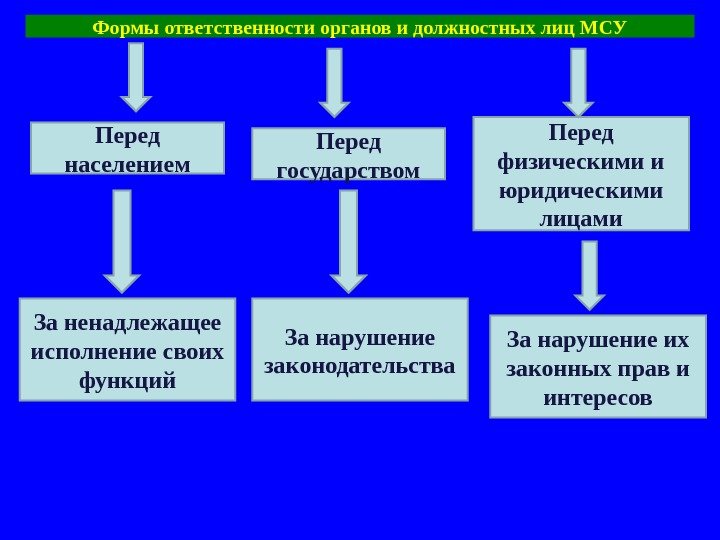 Формы ответственности органов и должностных лиц МСУ

Перед населением

Перед государством

Перед физическими и юридическими лицами

За ненадлежащее исполнение своих функций

За нарушение законодательства

За нарушение их законных прав и интересов